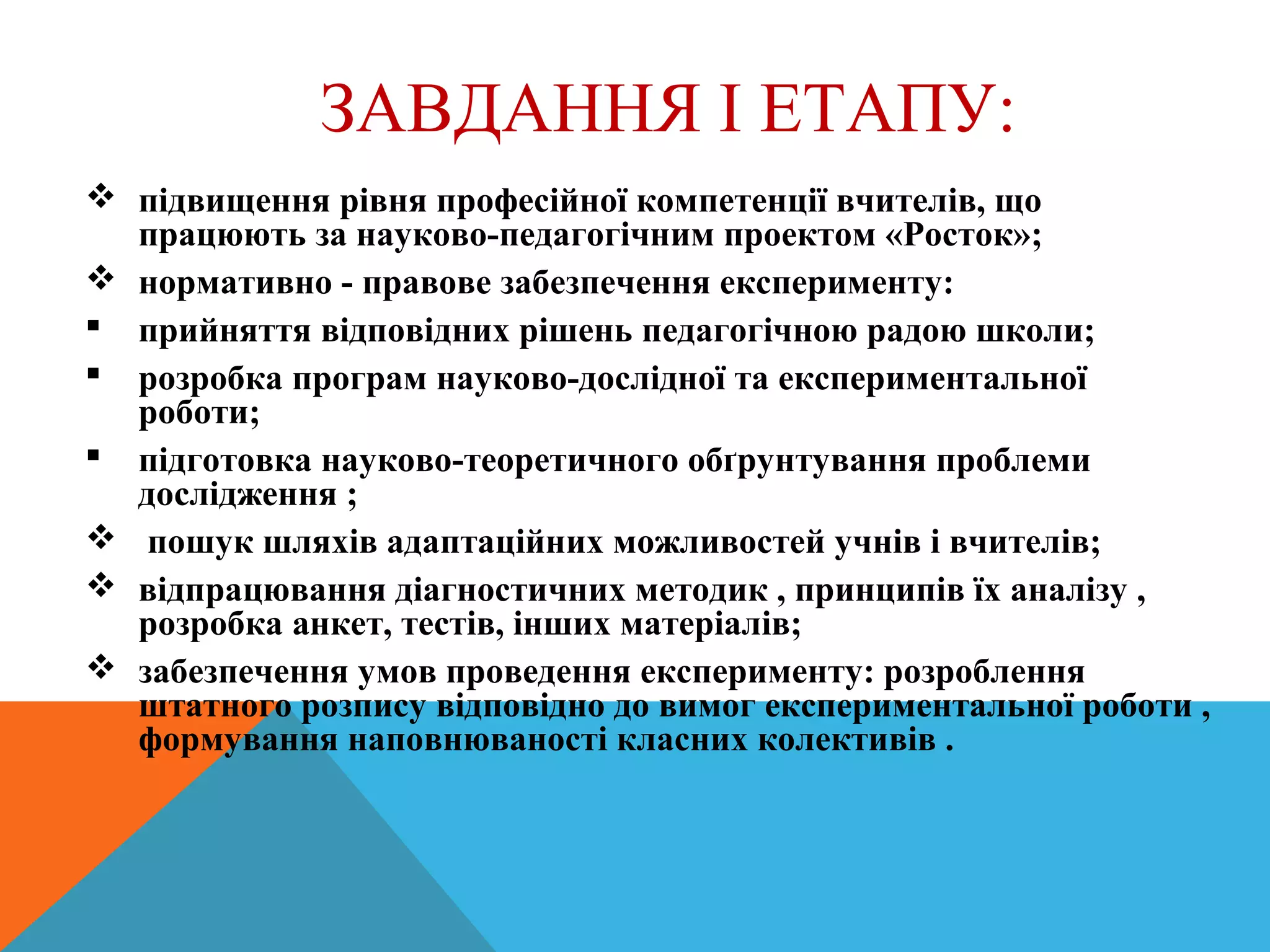 ЗАВДАННЯ І ЕТАПУ:

❖ підвищення рівня професійної компетенції вчителів, що працюють за науково-педагогічним проектом «Росток»;

❖ нормативно - правове забезпечення експерименту:

▪ прийняття відповідних рішень педагогічною радою школи;

▪ розробка програм науково-дослідної та експериментальної роботи;

▪ підготовка науково-теоретичного обґрунтування проблеми дослідження ;

❖ пошук шляхів адаптаційних можливостей учнів і вчителів;

❖ відпрацювання діагностичних методик , принципів їх аналізу , розробка анкет, тестів, інших матеріалів;

❖ забезпечення умов проведення експерименту: розроблення штатного розпису відповідно до вимог експериментальної роботи , формування наповнюваності класних колективів .